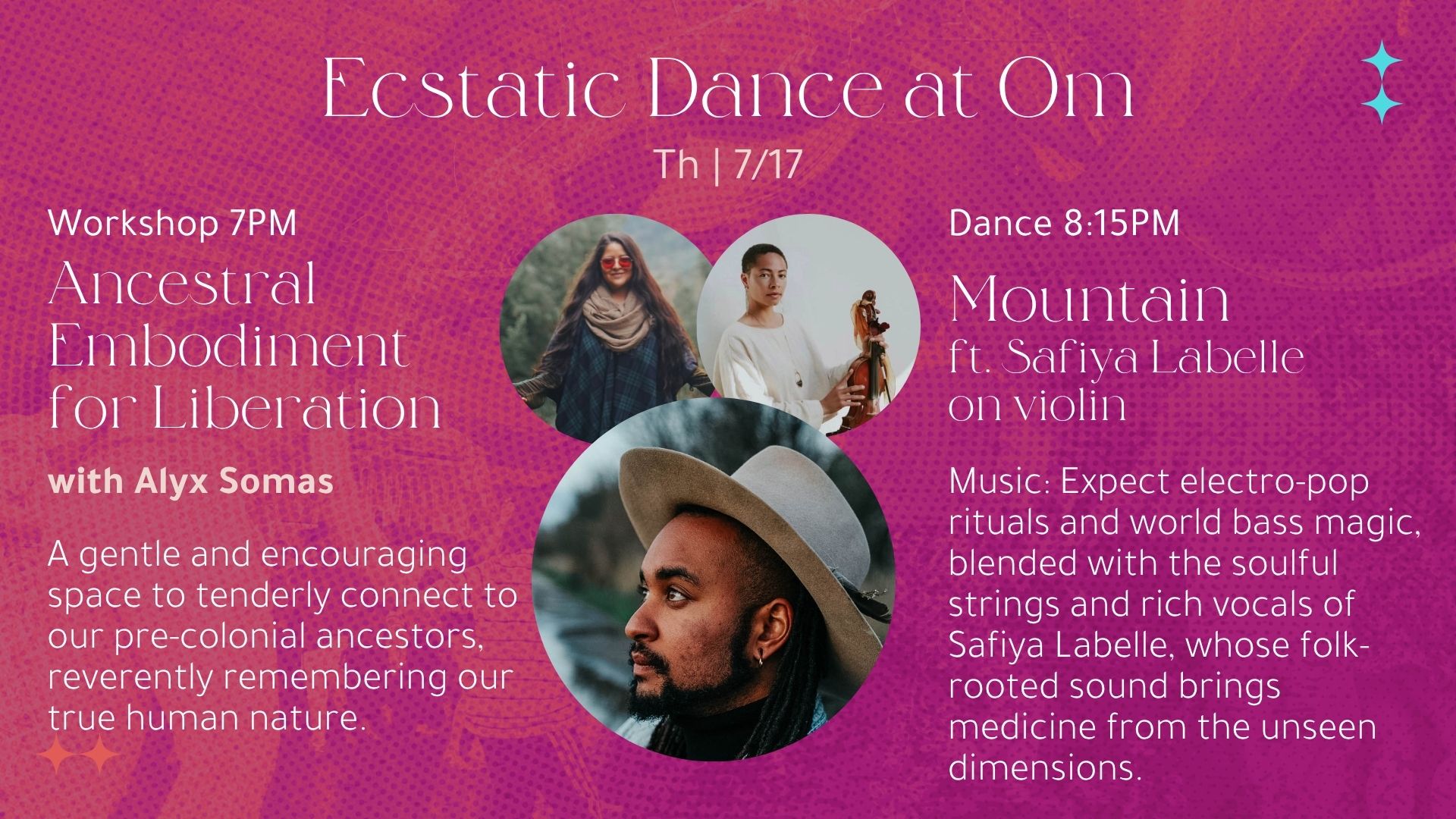 Ecstatic Dance at Om

Th | 7/17

Workshop 7PM

Ancestral Embodiment for Liberation

with Alyx Somas

A gentle and encouraging space to tenderly connect to our pre-colonial ancestors, reverently remembering our true human nature.

Dance 8:15PM

Mountain ft. Safiya Labelle on violin

Music: Expect electro-pop rituals and world bass magic, blended with the soulful strings and rich vocals of Safiya Labelle, whose folk-rooted sound brings medicine from the unseen dimensions.